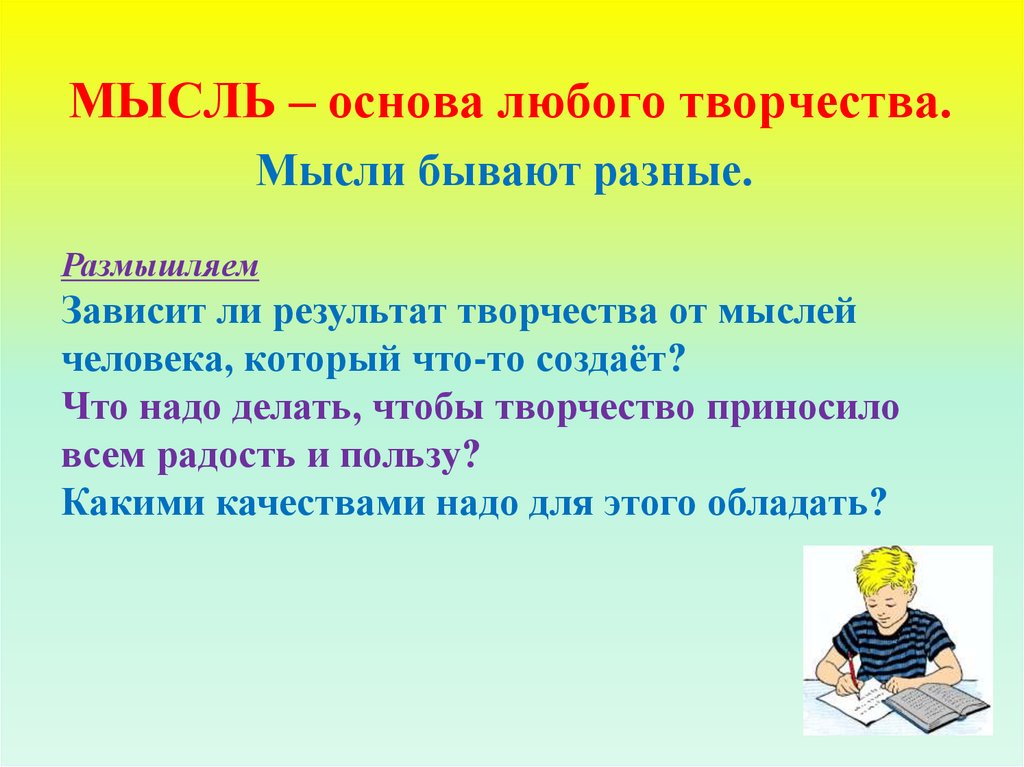 МЫСЛЬ – основа любого творчества.

Мысли бывают разные.

Размышляем

Зависит ли результат творчества от мыслей человека, который что-то создаёт?

Что надо делать, чтобы творчество приносило всем радость и пользу?

Какими качествами надо для этого обладать?